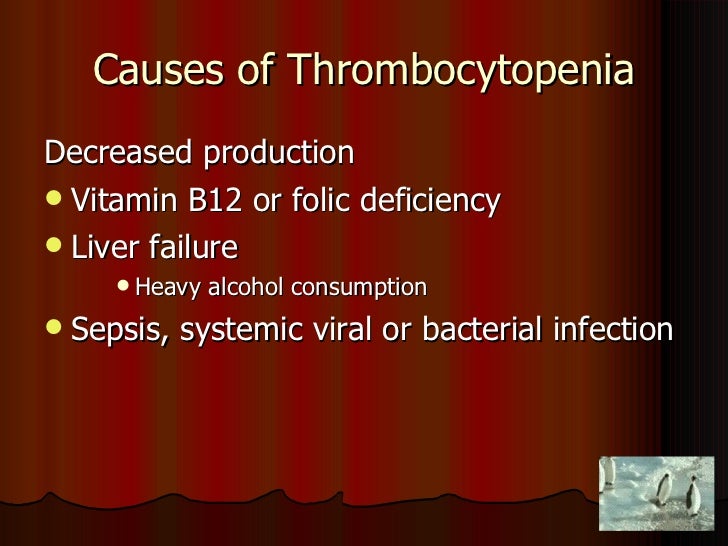 Causes of Thrombocytopenia

Decreased production

- Vitamin B12 or folic deficiency
- Liver failure
  - Heavy alcohol consumption
- Sepsis, systemic viral or bacterial infection